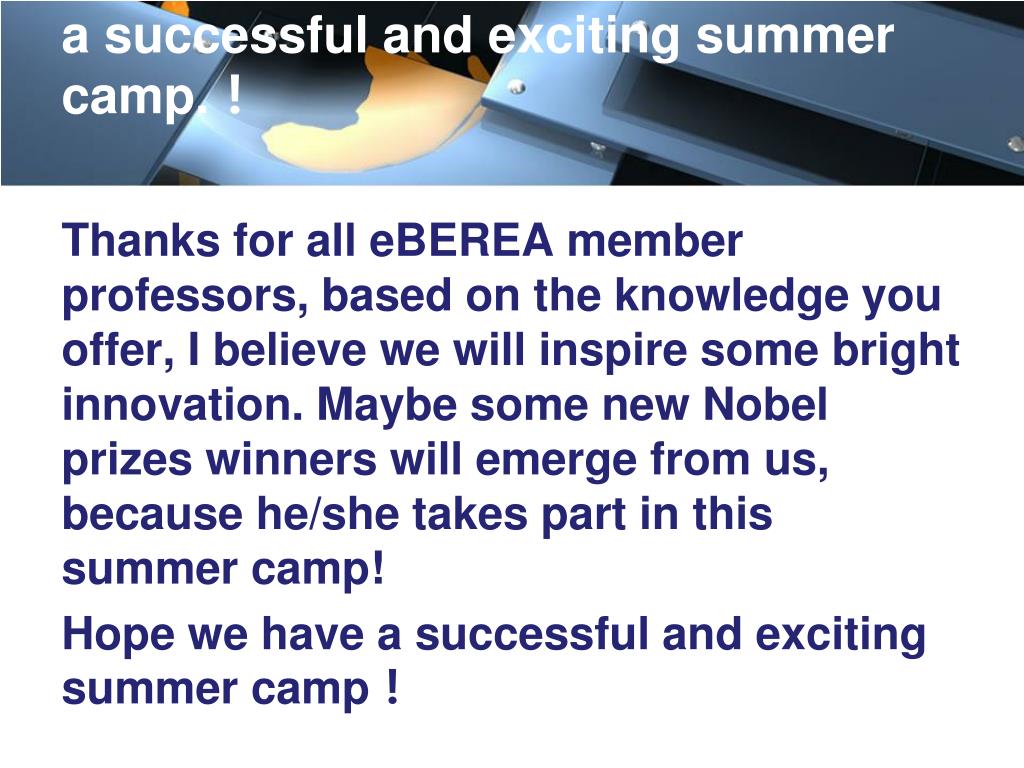 a successful and exciting summer camp. !

Thanks for all eBEREA member professors, based on the knowledge you offer, I believe we will inspire some bright innovation. Maybe some new Nobel prizes winners will emerge from us, because he/she takes part in this summer camp!

Hope we have a successful and exciting summer camp !